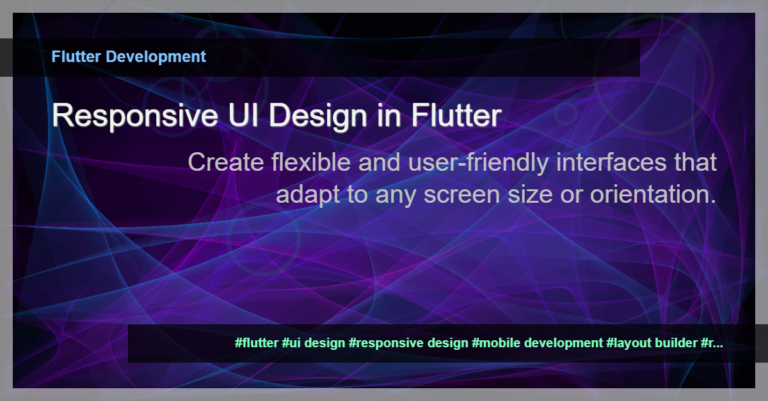 Flutter Development

Responsive UI Design in Flutter

Create flexible and user-friendly interfaces that adapt to any screen size or orientation.

#flutter #ui design #responsive design #mobile development #layout builder #r...